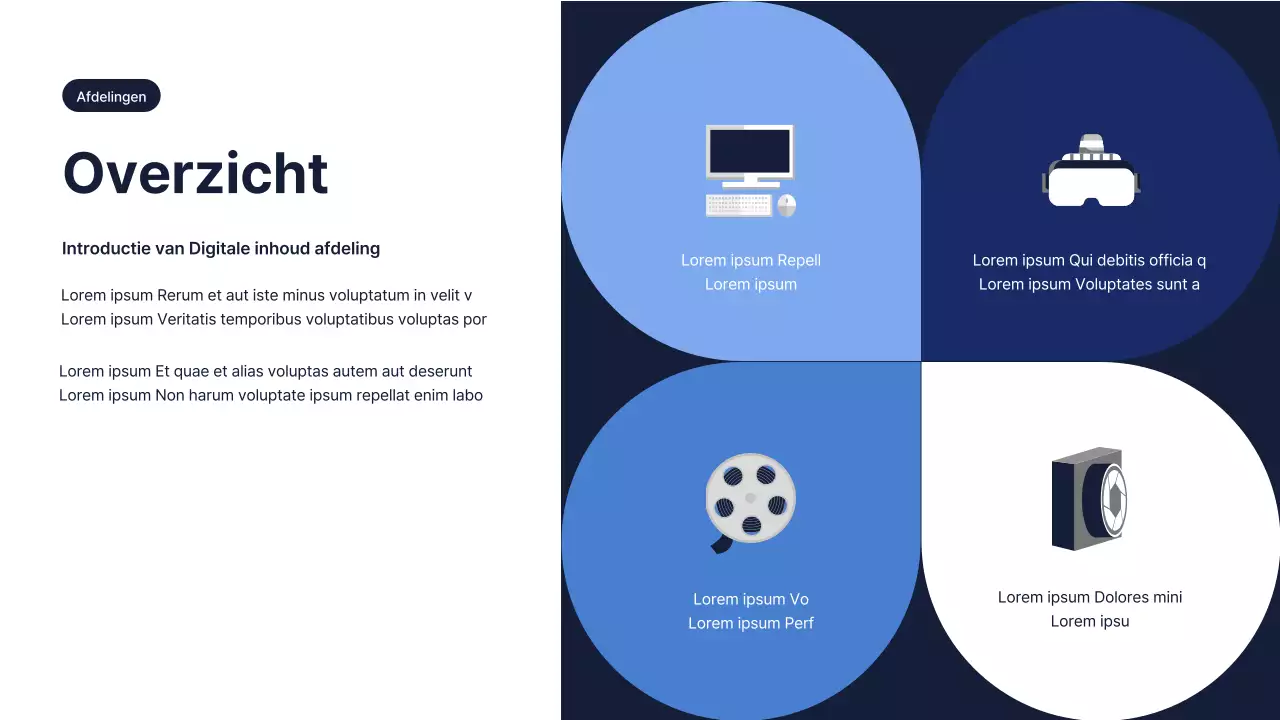 Afdelingen

Overzicht

Introductie van Digitale inhoud afdeling

Lorem ipsum Rerum et aut iste minus voluptatum in velit v
Lorem ipsum Veritatis temporibus voluptatibus voluptas por

Lorem ipsum Et quae et alias voluptas autem aut deserunt
Lorem ipsum Non harum voluptate ipsum repellat enim labo

Lorem ipsum Repell
Lorem ipsum

Lorem ipsum Qui debitis officia q
Lorem ipsum Voluptates sunt a

Lorem ipsum Vo
Lorem ipsum Perf

Lorem ipsum Dolores mini
Lorem ipsu